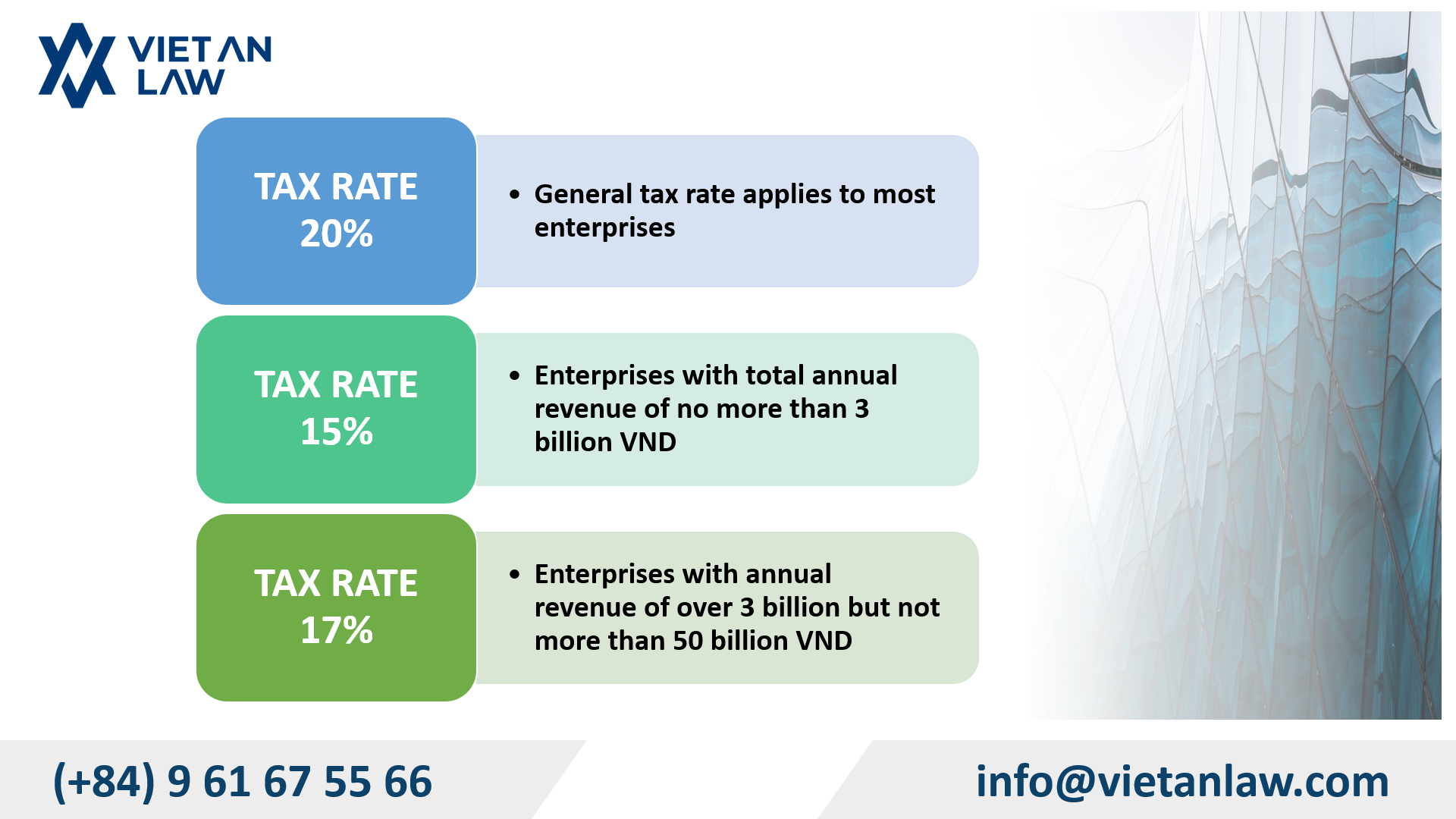 VIET AN LAW

TAX RATE 20%

• General tax rate applies to most enterprises

TAX RATE 15%

• Enterprises with total annual revenue of no more than 3 billion VND

TAX RATE 17%

• Enterprises with annual revenue of over 3 billion but not more than 50 billion VND

(+84) 9 61 67 55 66

info@vietanlaw.com